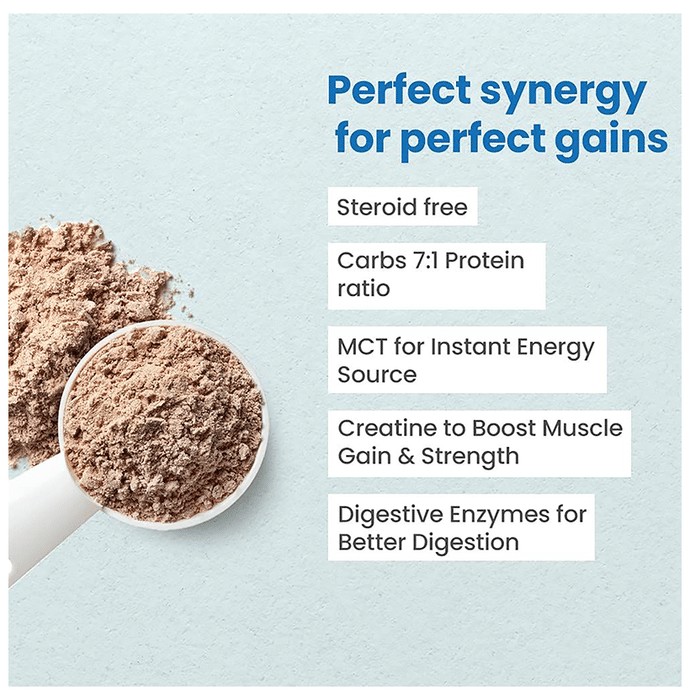 Perfect synergy for perfect gains

Steroid free

Carbs 7:1 Protein ratio

MCT for Instant Energy Source

Creatine to Boost Muscle Gain & Strength

Digestive Enzymes for Better Digestion